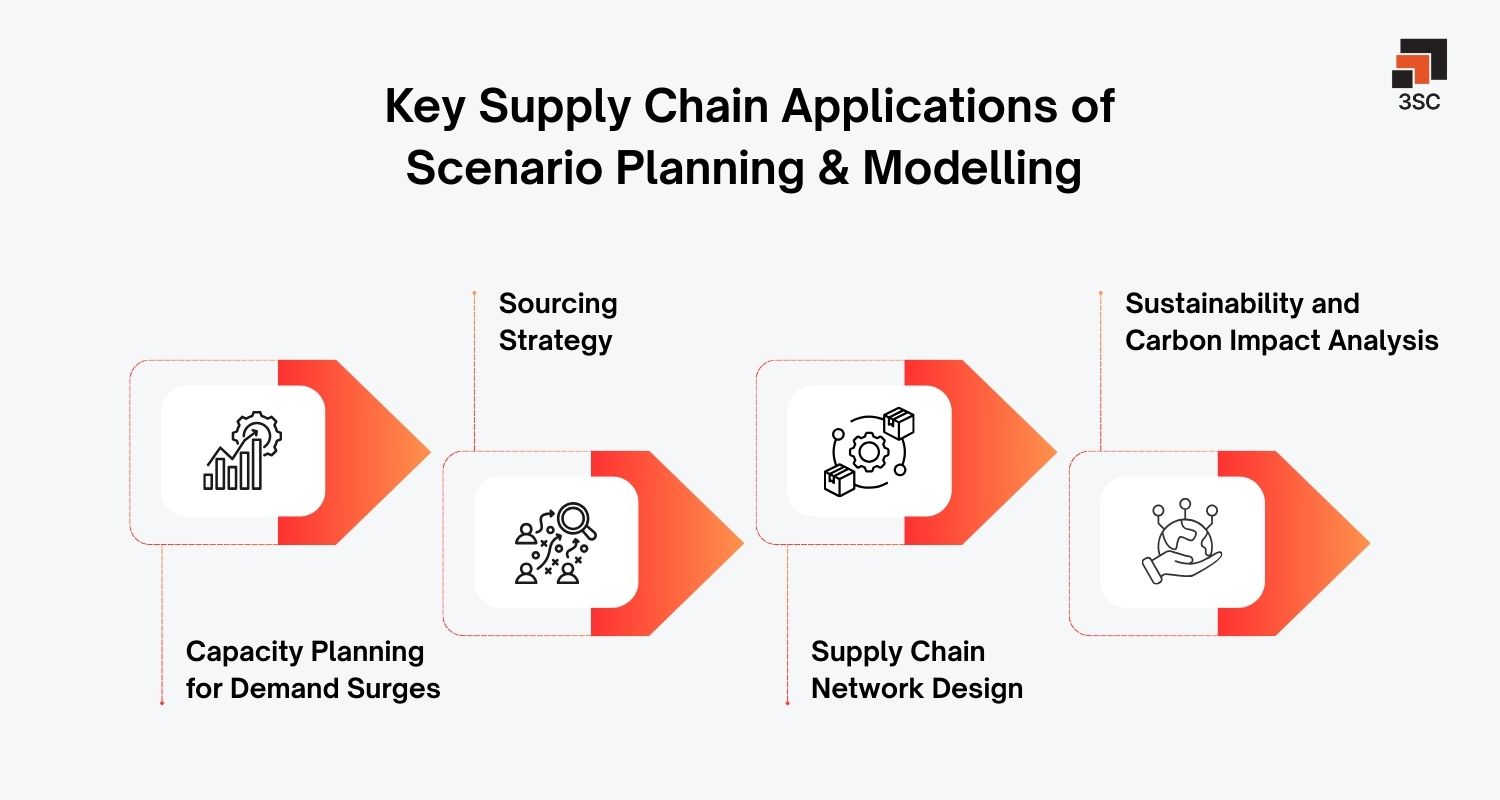 3SC

Key Supply Chain Applications of Scenario Planning & Modelling

Capacity Planning for Demand Surges

Sourcing Strategy

Supply Chain Network Design

Sustainability and Carbon Impact Analysis